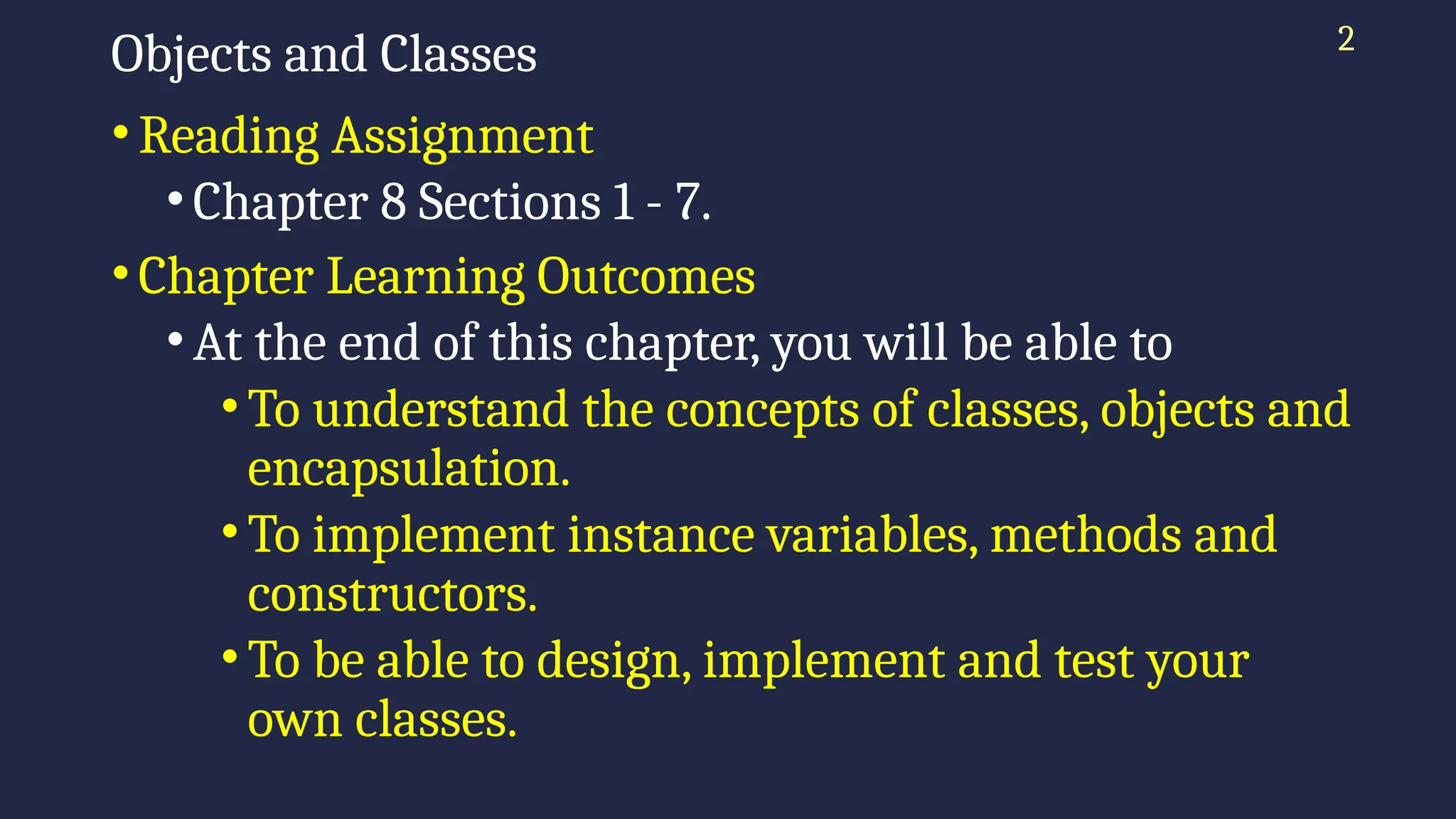 Objects and Classes

2

• Reading Assignment
  • Chapter 8 Sections 1 - 7.
• Chapter Learning Outcomes
  • At the end of this chapter, you will be able to
    • To understand the concepts of classes, objects and encapsulation.
    • To implement instance variables, methods and constructors.
    • To be able to design, implement and test your own classes.